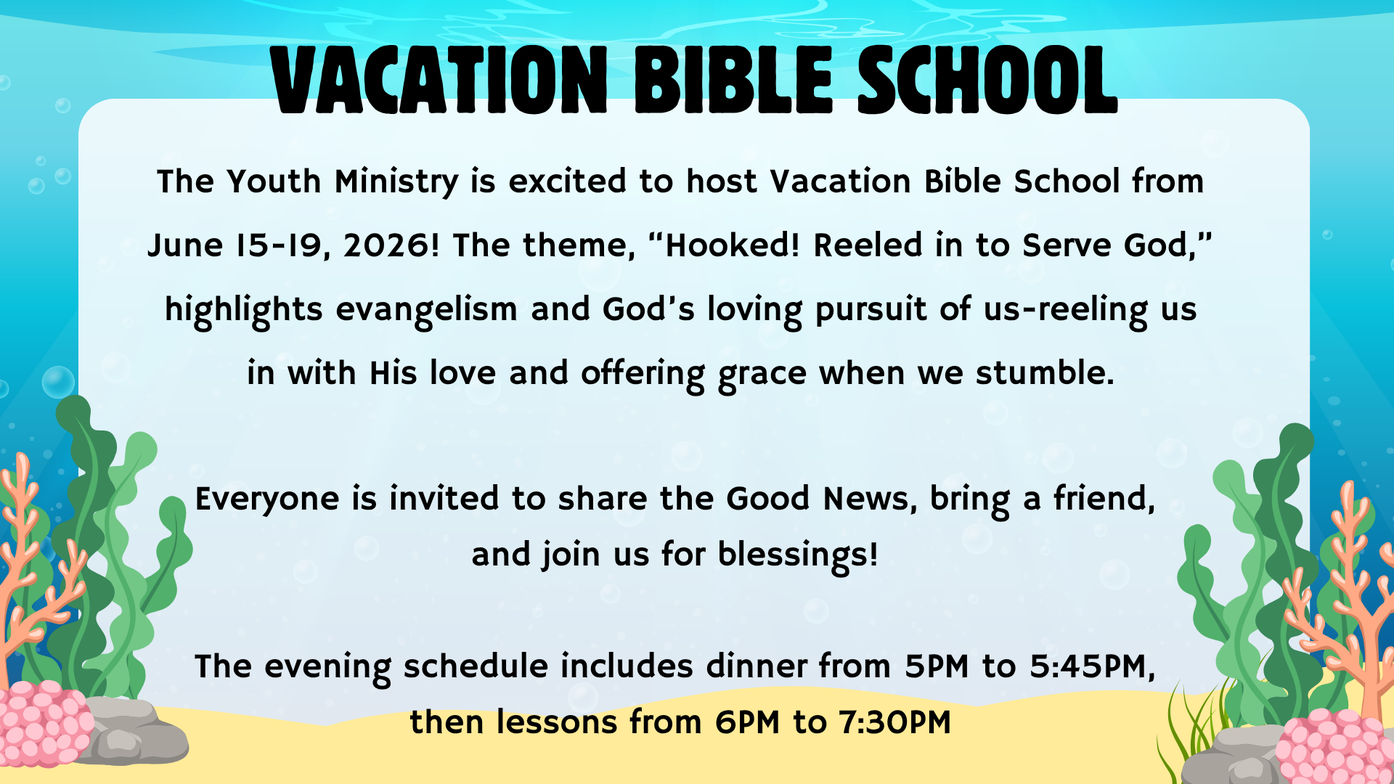 VACATION BIBLE SCHOOL

The Youth Ministry is excited to host Vacation Bible School from June 15-19, 2026! The theme, “Hooked! Reeled in to Serve God,” highlights evangelism and God’s loving pursuit of us-reeling us in with His love and offering grace when we stumble.

Everyone is invited to share the Good News, bring a friend, and join us for blessings!

The evening schedule includes dinner from 5PM to 5:45PM, then lessons from 6PM to 7:30PM